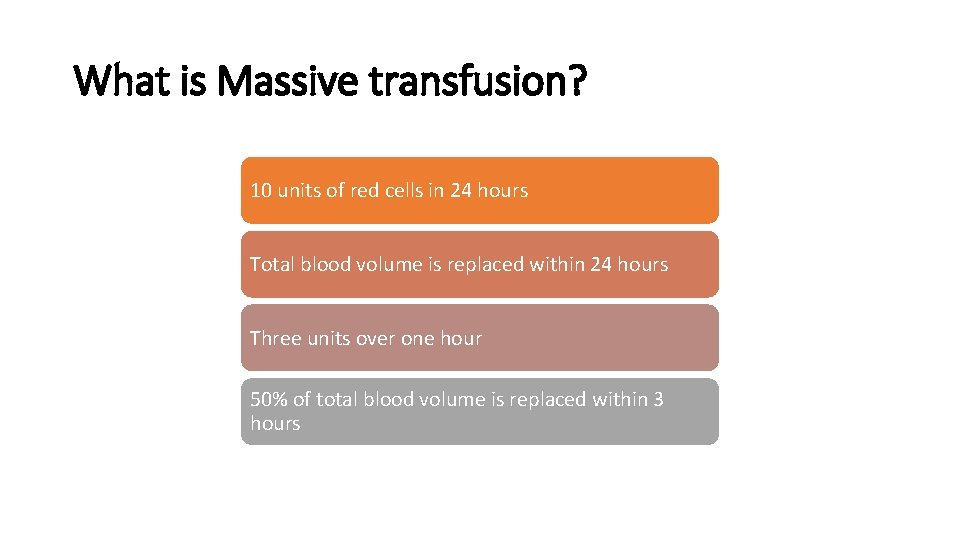 What is Massive transfusion?

10 units of red cells in 24 hours

Total blood volume is replaced within 24 hours

Three units over one hour

50% of total blood volume is replaced within 3 hours